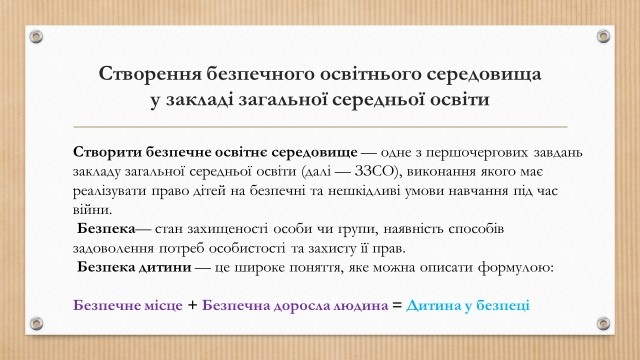 Створення безпечного освітнього середовища у закладі загальної середньої освіти

Створити безпечне освітнє середовище — одне з першочергових завдань закладу загальної середньої освіти (далі — ЗЗСО), виконання якого має реалізувати право дітей на безпечні та нешкідливі умови навчання під час війни.

Безпека— стан захищеності особи чи групи, наявність способів задоволення потреб особистості та захисту її прав.

Безпека дитини — це широке поняття, яке можна описати формулою:

Безпечне місце + Безпечна доросла людина = Дитина у безпеці